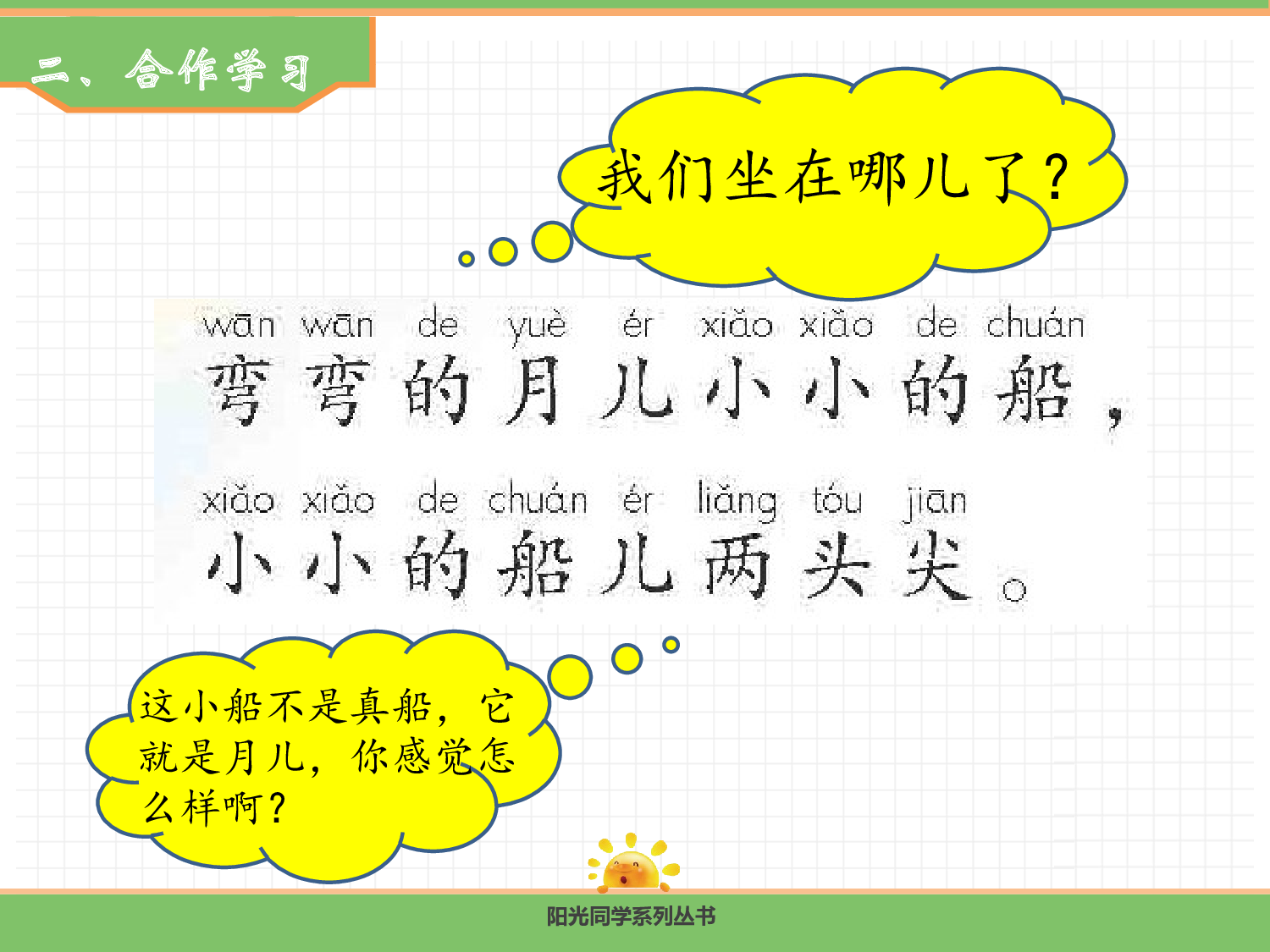 二、合作学习

我们坐在哪儿了？

wān wān de yuè ér xiǎo xiǎo de chuán
弯弯的月儿小小的船，

xiǎo xiǎo de chuán ér liǎng tóu jiān
小小的船儿两头尖。

这小船不是真船，它就是月儿，你感觉怎么样啊？

阳光同学系列丛书